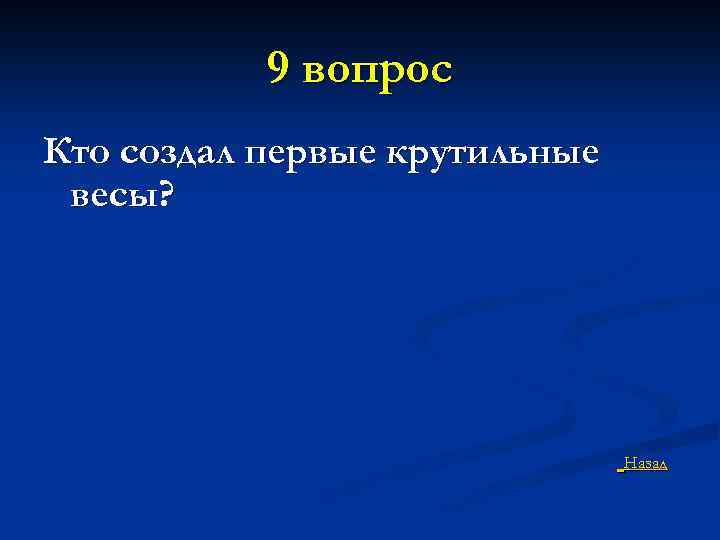 9 вопрос

Кто создал первые крутильные весы?

Назад